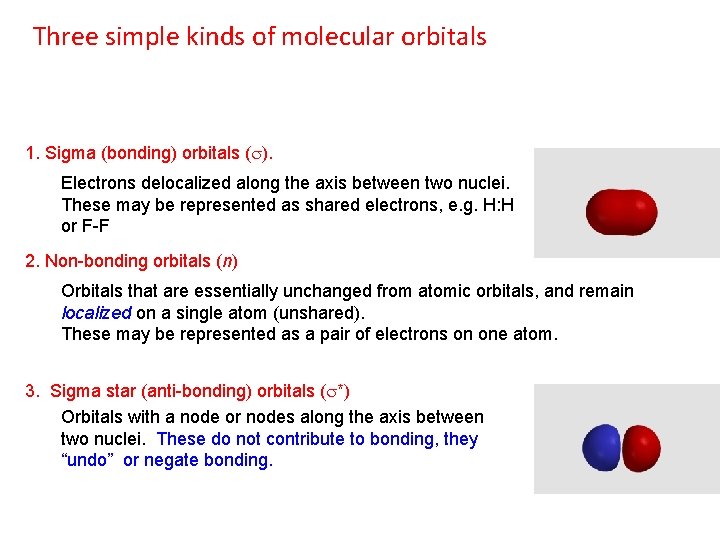 Three simple kinds of molecular orbitals

1. Sigma (bonding) orbitals ($\sigma$).

Electrons delocalized along the axis between two nuclei. These may be represented as shared electrons, e.g. H:H or F-F

2. Non-bonding orbitals ($n$)

Orbitals that are essentially unchanged from atomic orbitals, and remain localized on a single atom (unshared).
These may be represented as a pair of electrons on one atom.

3. Sigma star (anti-bonding) orbitals ($\sigma^*$)

Orbitals with a node or nodes along the axis between two nuclei. These do not contribute to bonding, they "undo" or negate bonding.